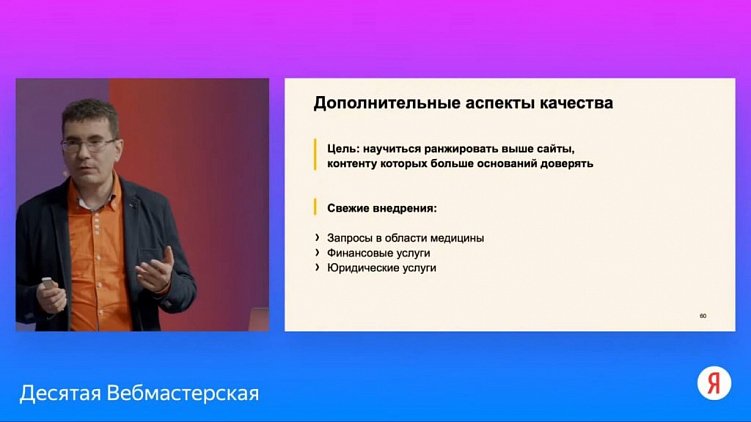 Дополнительные аспекты качества

Цель: научиться ранжировать выше сайты, контенту которых больше оснований доверять

Свежие внедрения:

› Запросы в области медицины
› Финансовые услуги
› Юридические услуги

60

Десятая Вебмастерская

Я